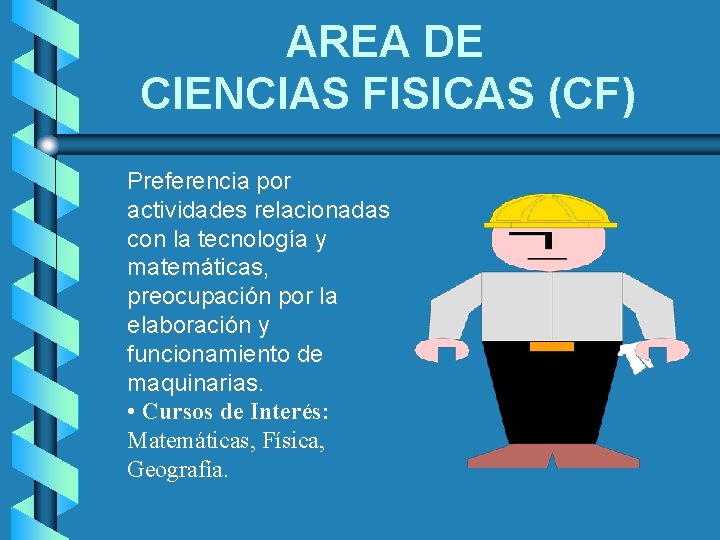 AREA DE
CIENCIAS FISICAS (CF)

Preferencia por actividades relacionadas con la tecnología y matemáticas, preocupación por la elaboración y funcionamiento de maquinarias.

• Cursos de Interés: Matemáticas, Física, Geografía.